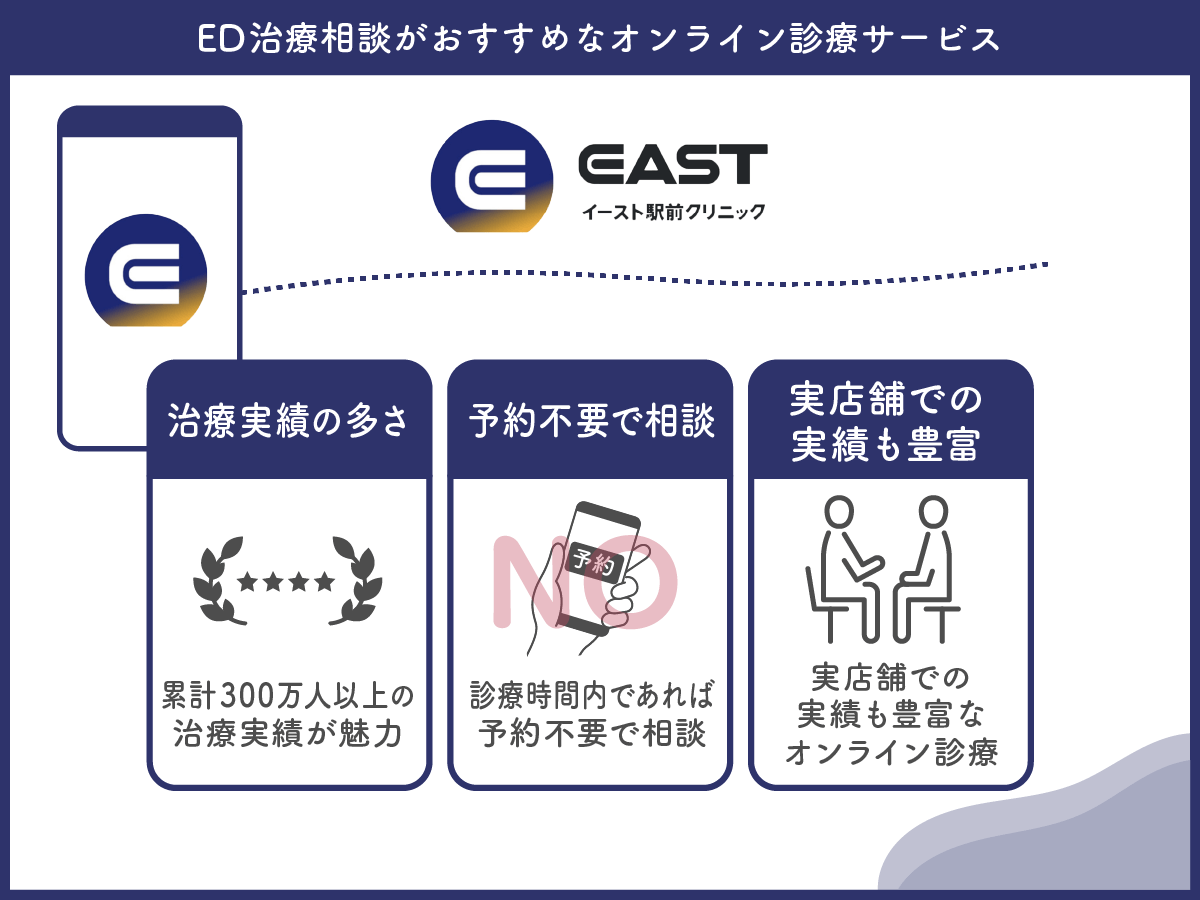 ED治療相談がおすすめなオンライン診療サービス

EAST
イースト駅前クリニック

治療実績の多さ

累計300万人以上の治療実績が魅力

予約不要で相談

NO

予約

診療時間内であれば予約不要で相談

実店舗での実績も豊富

実店舗での実績も豊富なオンライン診療